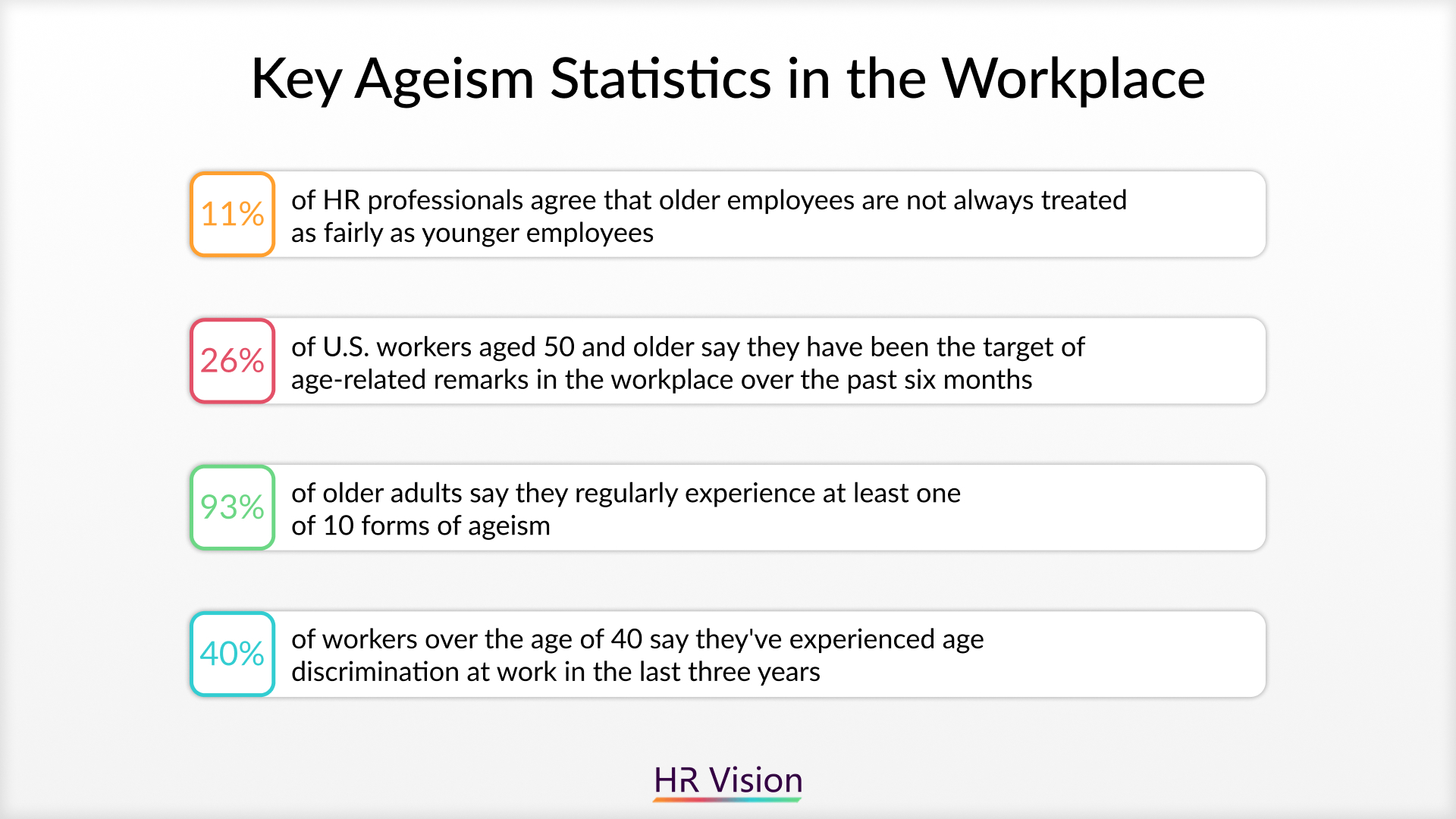 Key Ageism Statistics in the Workplace

11% of HR professionals agree that older employees are not always treated as fairly as younger employees

26% of U.S. workers aged 50 and older say they have been the target of age-related remarks in the workplace over the past six months

93% of older adults say they regularly experience at least one of 10 forms of ageism

40% of workers over the age of 40 say they've experienced age discrimination at work in the last three years

HR Vision